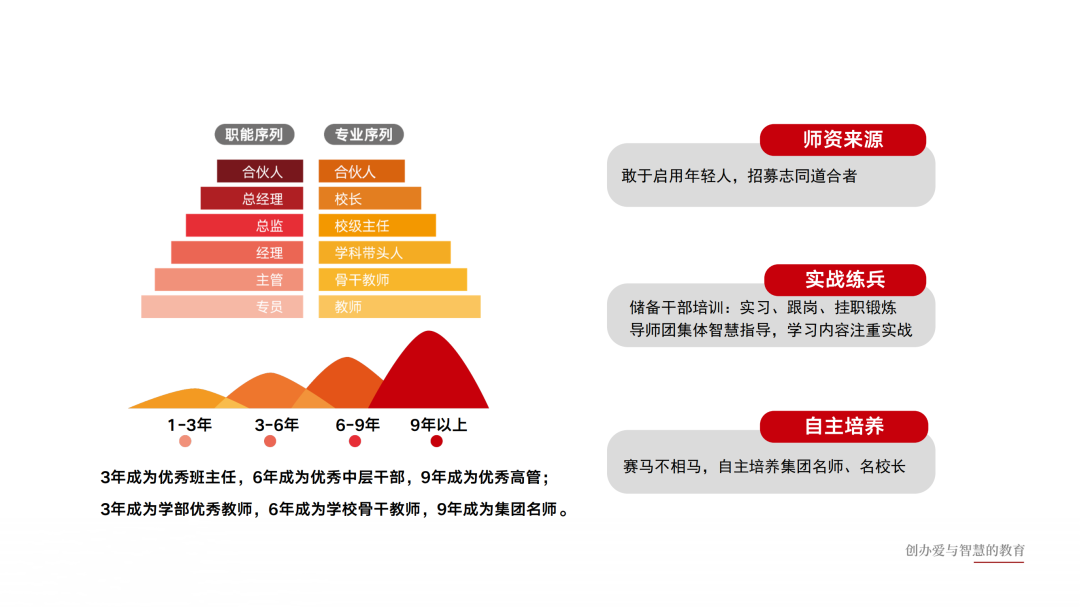 职能序列

合伙人
总经理
总监
经理
主管
专员

专业序列

合伙人
校长
校级主任
学科带头人
骨干教师
教师

1-3年
3-6年
6-9年
9年以上

3年成为优秀班主任，6年成为优秀中层干部，9年成为优秀高管；

3年成为学部优秀教师，6年成为学校骨干教师，9年成为集团名师。

师资来源

敢于启用年轻人，招募志同道合者

实战练兵

储备干部培训：实习、跟岗、挂职锻炼
导师团集体智慧指导，学习内容注重实战

自主培养

赛马不相马，自主培养集团名师、名校长

创办爱与智慧的教育